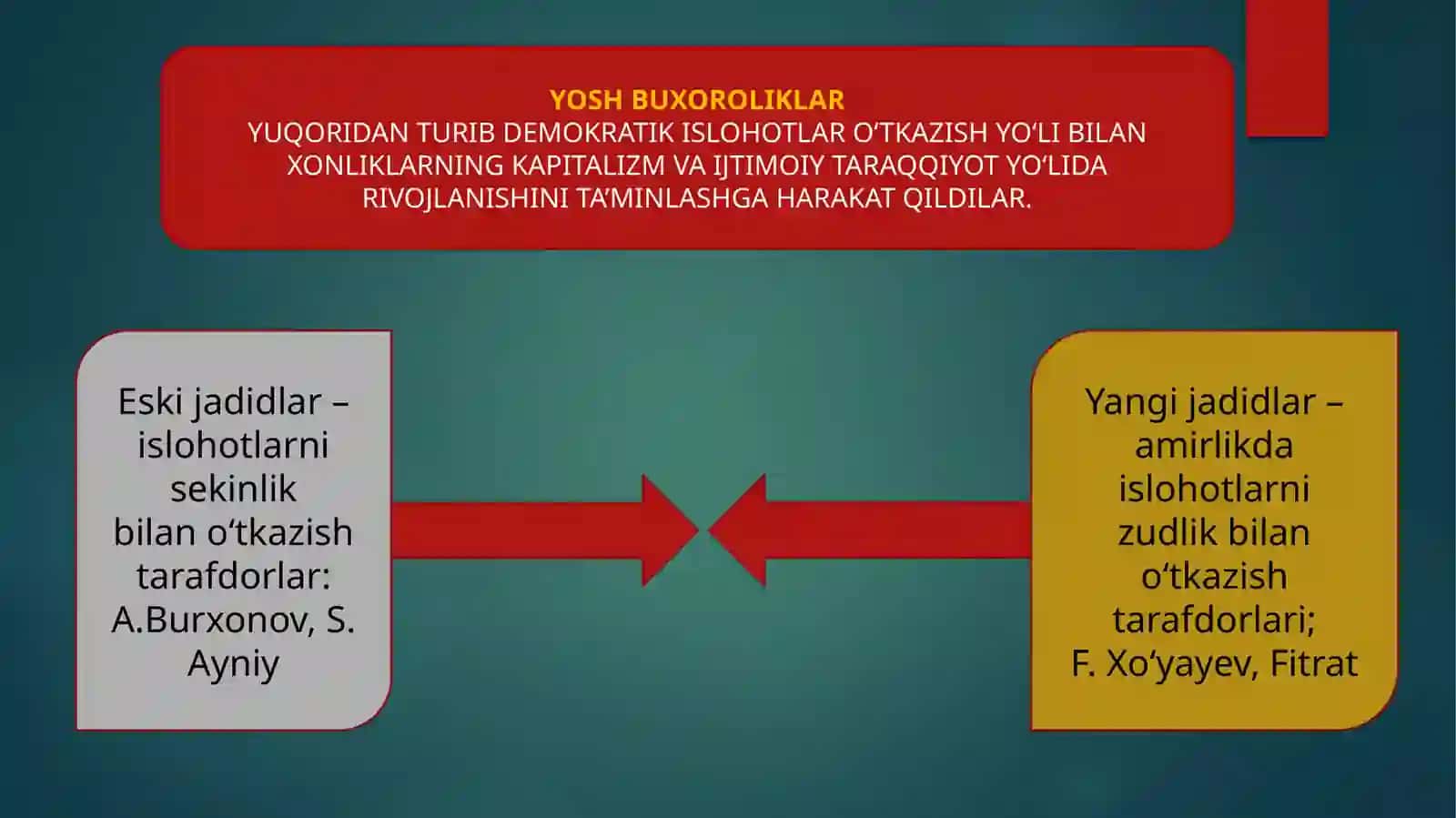 YOSH BUXOROLIKLAR
YUQORIDAN TURIB DEMOKRATIK ISLOHOTLAR O'TKAZISH YO'LI BILAN XONLIKLARNING KAPITALIZM VA IJTIMOIY TARAQQIYOT YO'LIDA RIVOJLANISHINI TA'MINLASHGA HARAKAT QILDILAR.

Eski jadidlar – islohotlarni sekinlik bilan o'tkazish tarafdorlar: A.Burxonov, S. Ayniy

Yangi jadidlar – amirlikda islohotlarni zudlik bilan o'tkazish tarafdorlari; F. Xo'yayev, Fitrat